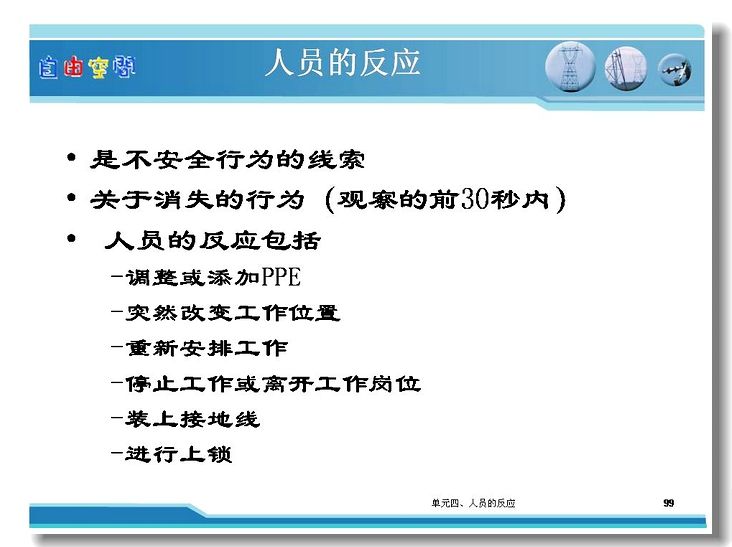 自由空间

人员的反应

• 是不安全行为的线索
• 关于消失的行为（观察的前30秒内）
• 人员的反应包括
–调整或添加PPE
–突然改变工作位置
–重新安排工作
–停止工作或离开工作岗位
–装上接地线
–进行上锁

单元四、人员的反应

99